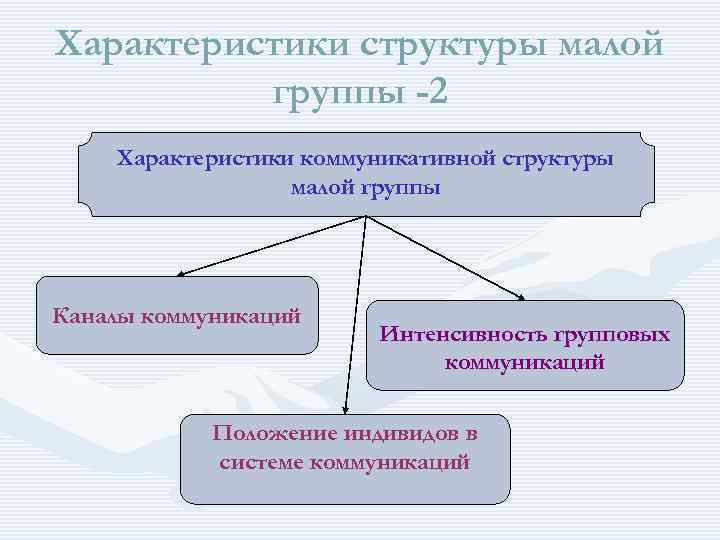 Характеристики структуры малой группы -2

Характеристики коммуникативной структуры малой группы

Каналы коммуникаций

Интенсивность групповых коммуникаций

Положение индивидов в системе коммуникаций